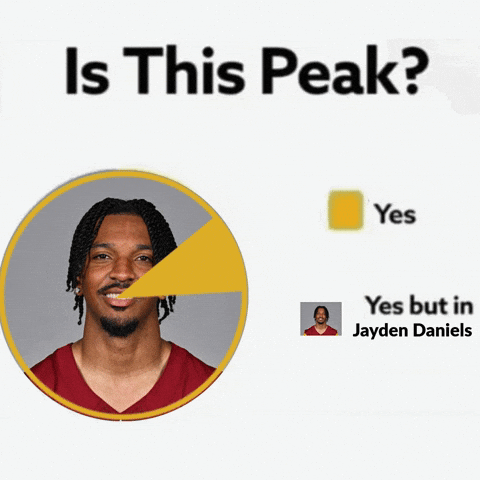 Is This Peak?

Yes

Yes but in
Jayden Daniels